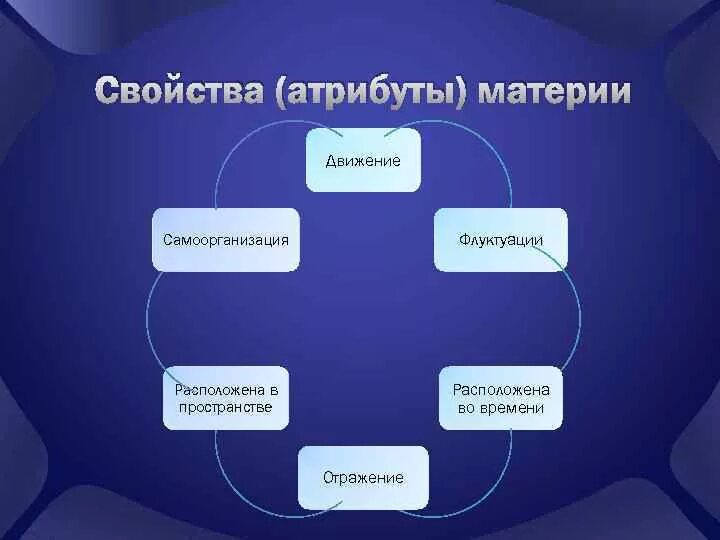 Свойства (атрибуты) материи

Движение

Флуктуации

Расположена во времени

Отражение

Расположена в пространстве

Самоорганизация